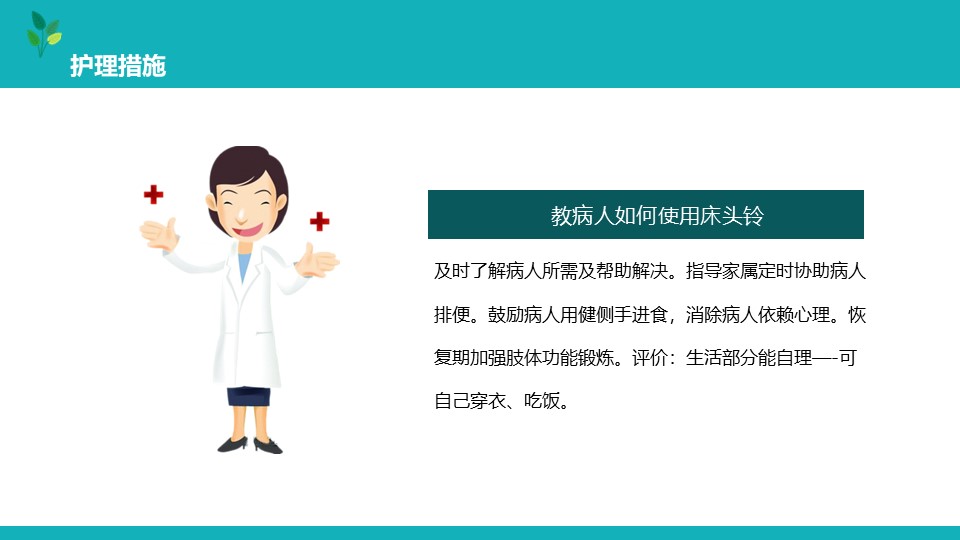 护理措施

教病人如何使用床头铃

及时了解病人所需及帮助解决。指导家属定时协助病人排便。鼓励病人用健侧手进食，消除病人依赖心理。恢复期加强肢体功能锻炼。评价：生活部分能自理—-可自己穿衣、吃饭。